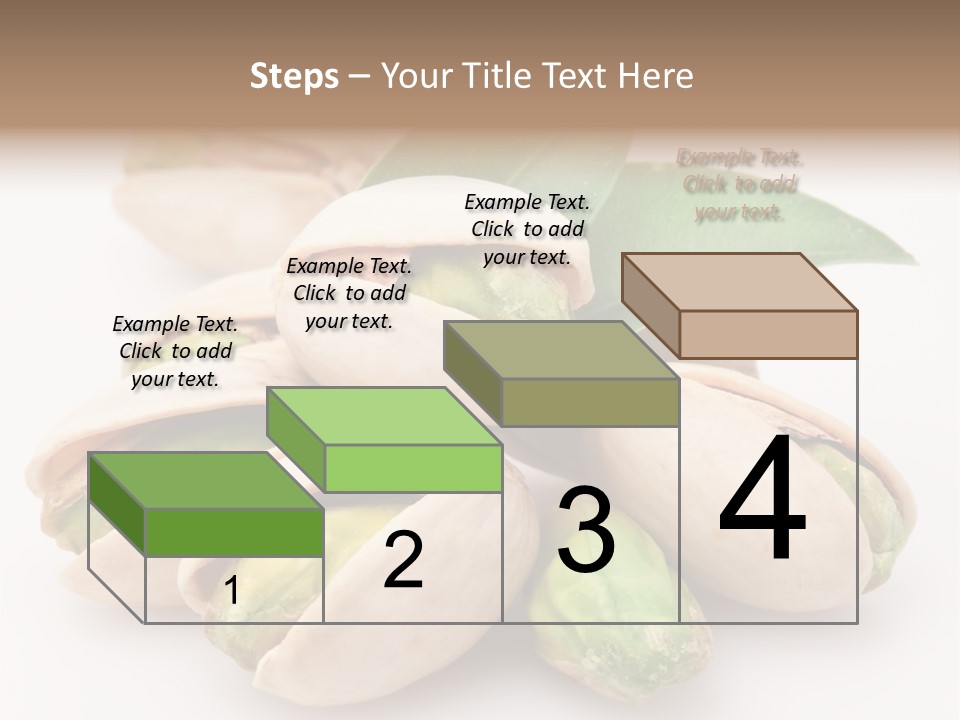 Steps – Your Title Text Here

Example Text. Click to add your text.

Example Text. Click to add your text.

Example Text. Click to add your text.

Example Text. Click to add your text.

1

2

3

4